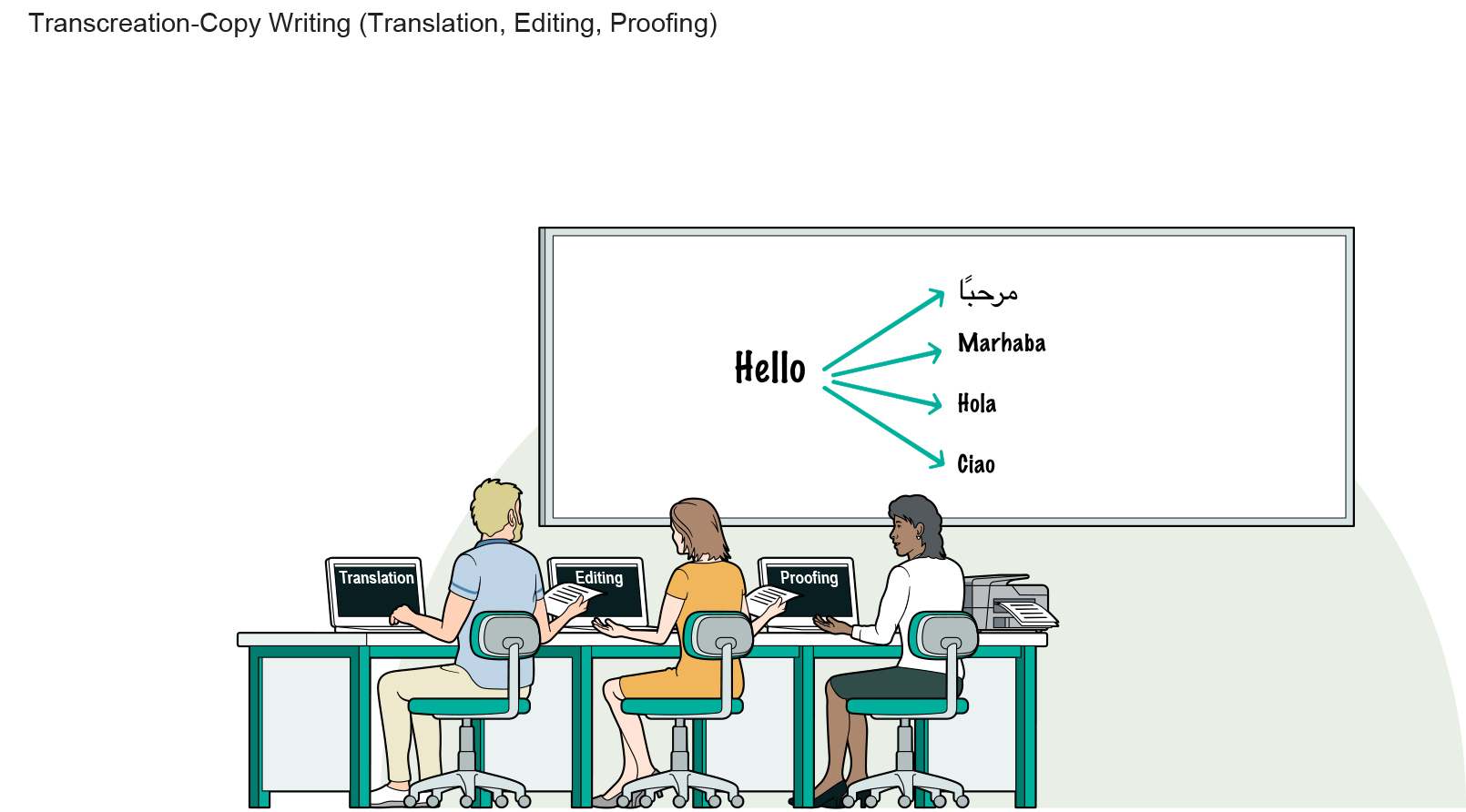 Transcreation-Copy Writing (Translation, Editing, Proofing)

Hello

مرحبًا

Marhaba

Hola

Ciao

Translation

Editing

Proofing